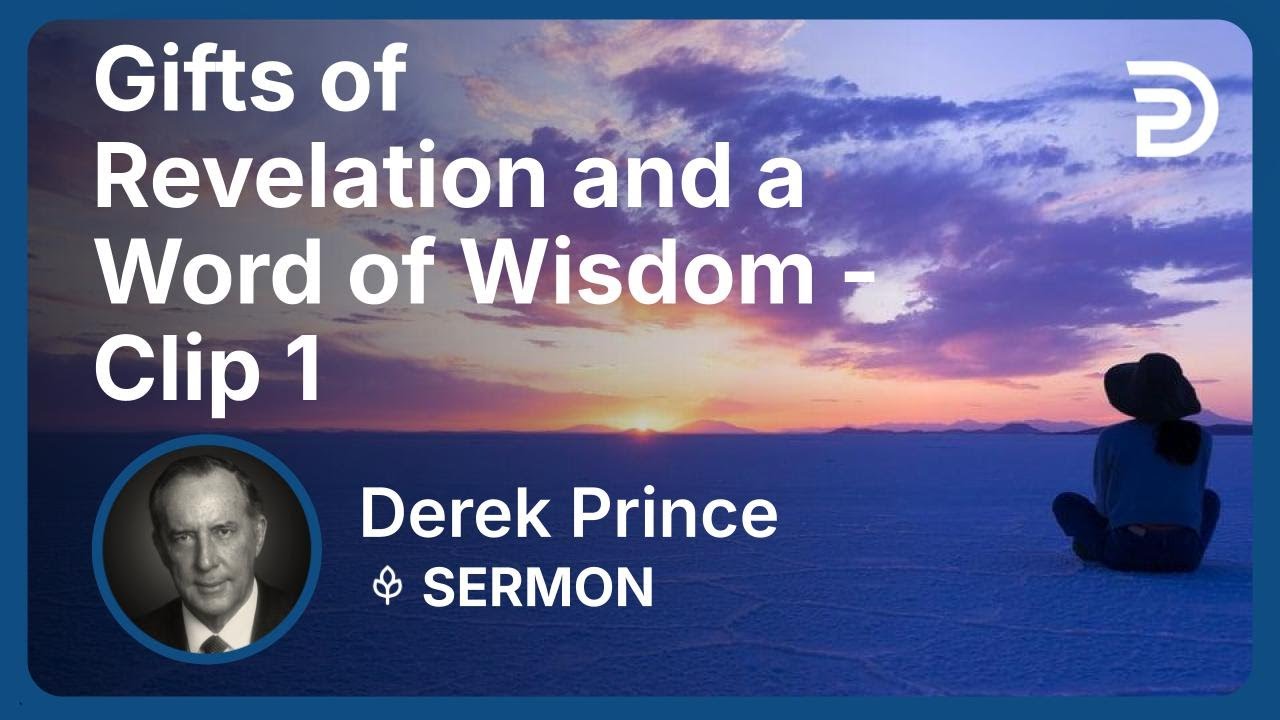 Gifts of Revelation and a Word of Wisdom - Clip 1

Derek Prince
SERMON